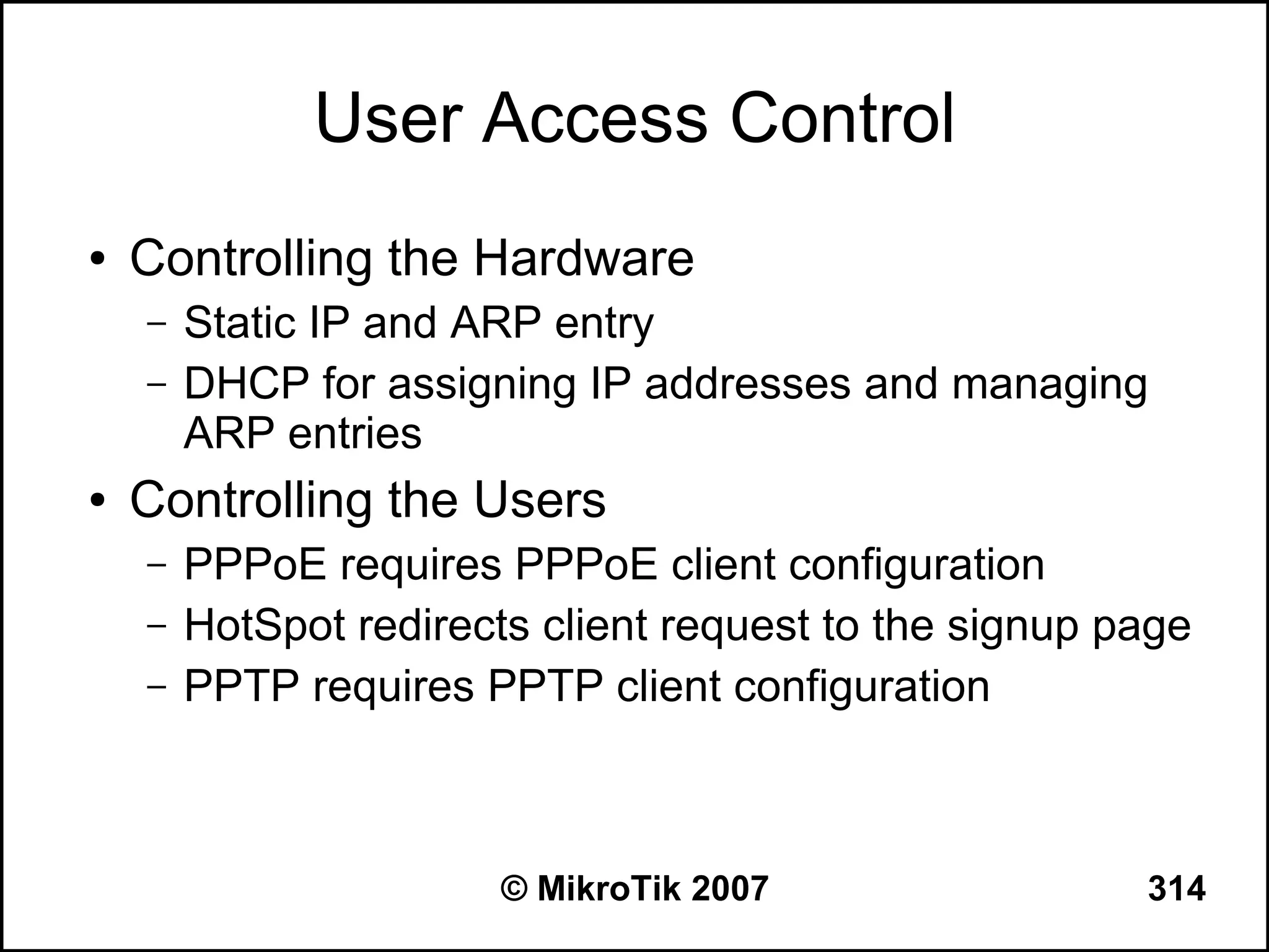 User Access Control

• Controlling the Hardware
– Static IP and ARP entry
– DHCP for assigning IP addresses and managing ARP entries
• Controlling the Users
– PPPoE requires PPPoE client configuration
– HotSpot redirects client request to the signup page
– PPTP requires PPTP client configuration

© MikroTik 2007

314